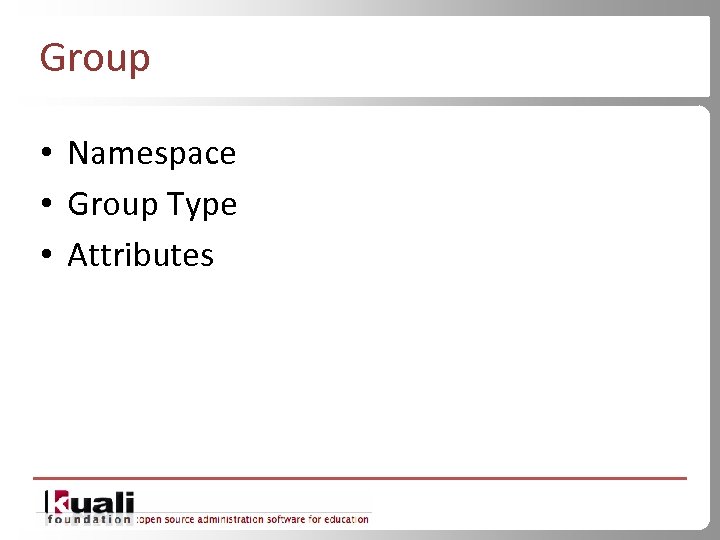 Group

• Namespace
• Group Type
• Attributes

kuali foundation :open source administration software for education